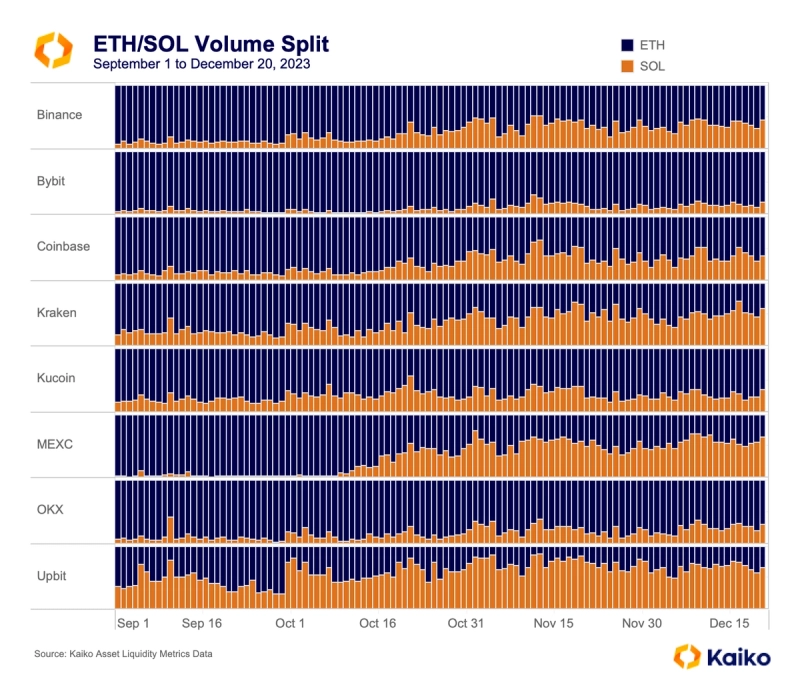 ETH/SOL Volume Split
September 1 to December 20, 2023

ETH
SOL

Binance
Bybit
Coinbase
Kraken
Kucoin
MEXC
OKX
Upbit

Sep 1
Sep 16
Oct 1
Oct 16
Oct 31
Nov 15
Nov 30
Dec 15

Source: Kaiko Asset Liquidity Metrics Data

Kaiko